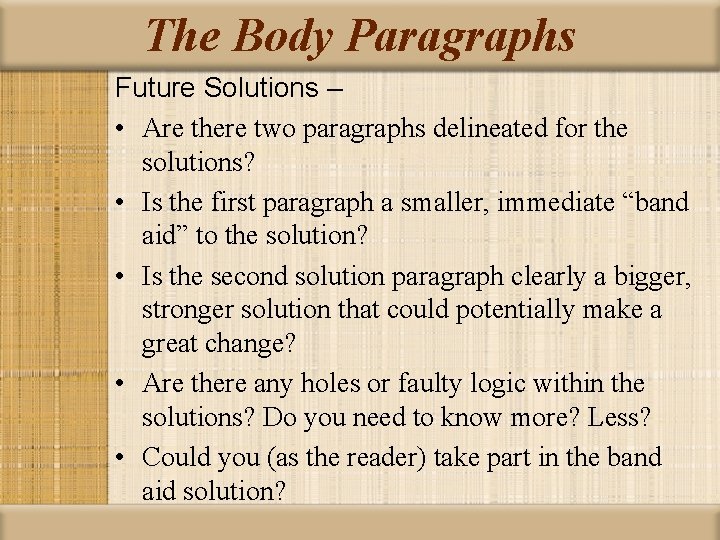 The Body Paragraphs

Future Solutions –

• Are there two paragraphs delineated for the solutions?
• Is the first paragraph a smaller, immediate “band aid” to the solution?
• Is the second solution paragraph clearly a bigger, stronger solution that could potentially make a great change?
• Are there any holes or faulty logic within the solutions? Do you need to know more? Less?
• Could you (as the reader) take part in the band aid solution?